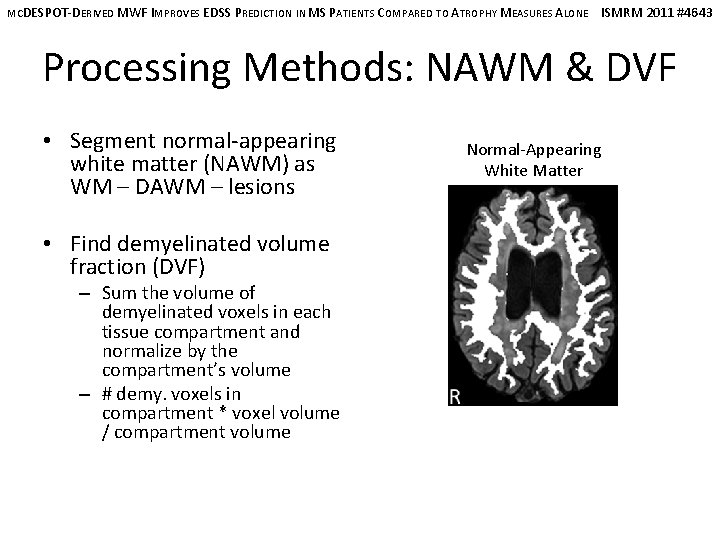 MCDESPOT-DERIVED MWF IMPROVES EDSS PREDICTION IN MS PATIENTS COMPARED TO ATROPHY MEASURES ALONE ISMRM 2011 #4643

Processing Methods: NAWM & DVF

• Segment normal-appearing white matter (NAWM) as WM – DAWM – lesions

• Find demyelinated volume fraction (DVF)
– Sum the volume of demyelinated voxels in each tissue compartment and normalize by the compartment's volume
– # demy. voxels in compartment * voxel volume / compartment volume

Normal-Appearing White Matter

R